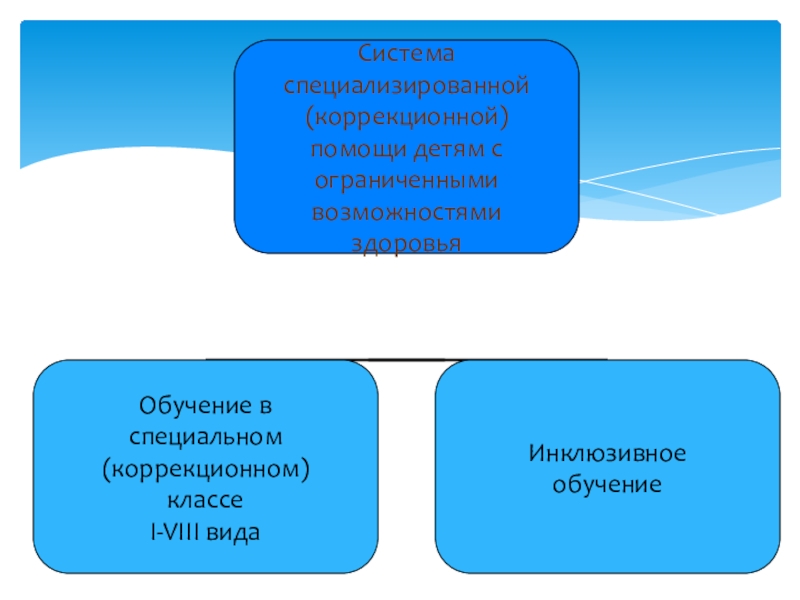 Система специализированной (коррекционной) помощи детям с ограниченными возможностями здоровья

Обучение в специальном (коррекционном) классе
I-VIII вида

Инклюзивное обучение